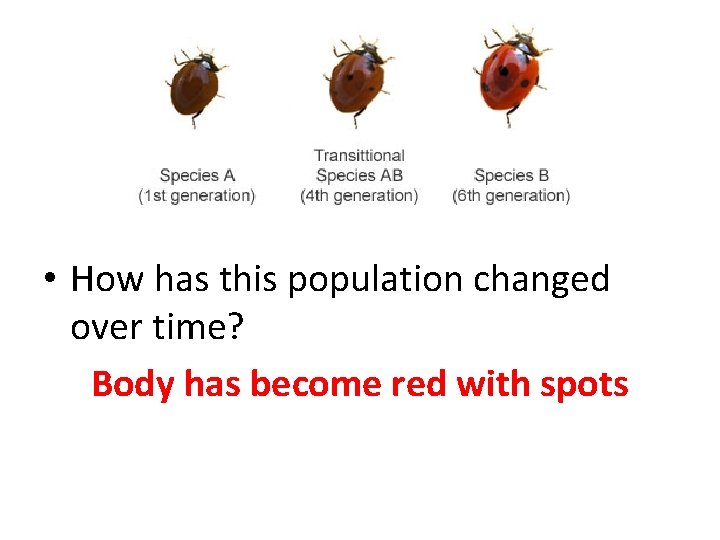 Species A
(1st generation)

Transittional
Species AB
(4th generation)

Species B
(6th generation)

• How has this population changed over time?

Body has become red with spots